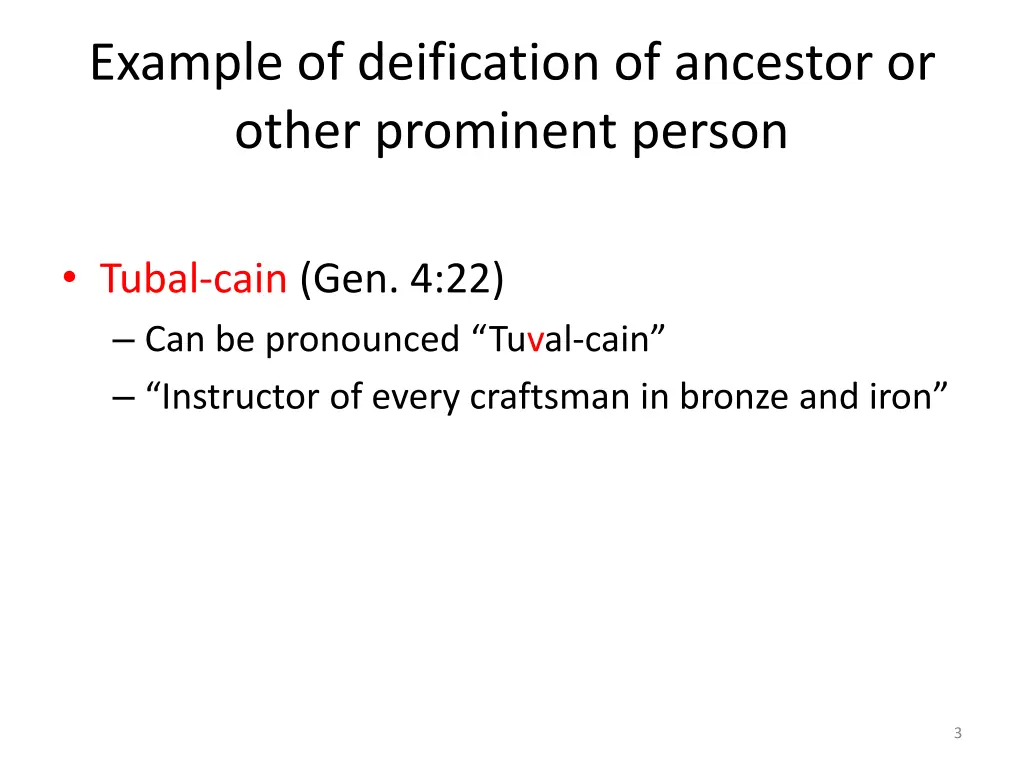 Example of deification of ancestor or other prominent person

• Tubal-cain (Gen. 4:22)
– Can be pronounced “Tuval-cain”
– “Instructor of every craftsman in bronze and iron”

3